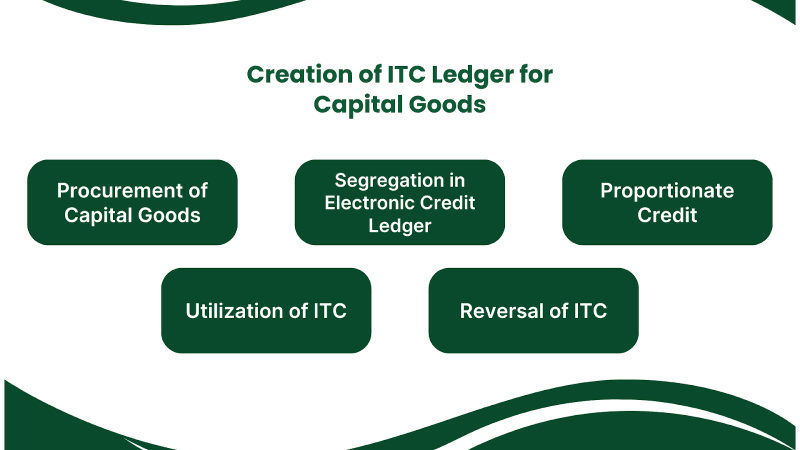 Creation of ITC Ledger for Capital Goods

Procurement of Capital Goods

Segregation in Electronic Credit Ledger

Proportionate Credit

Utilization of ITC

Reversal of ITC